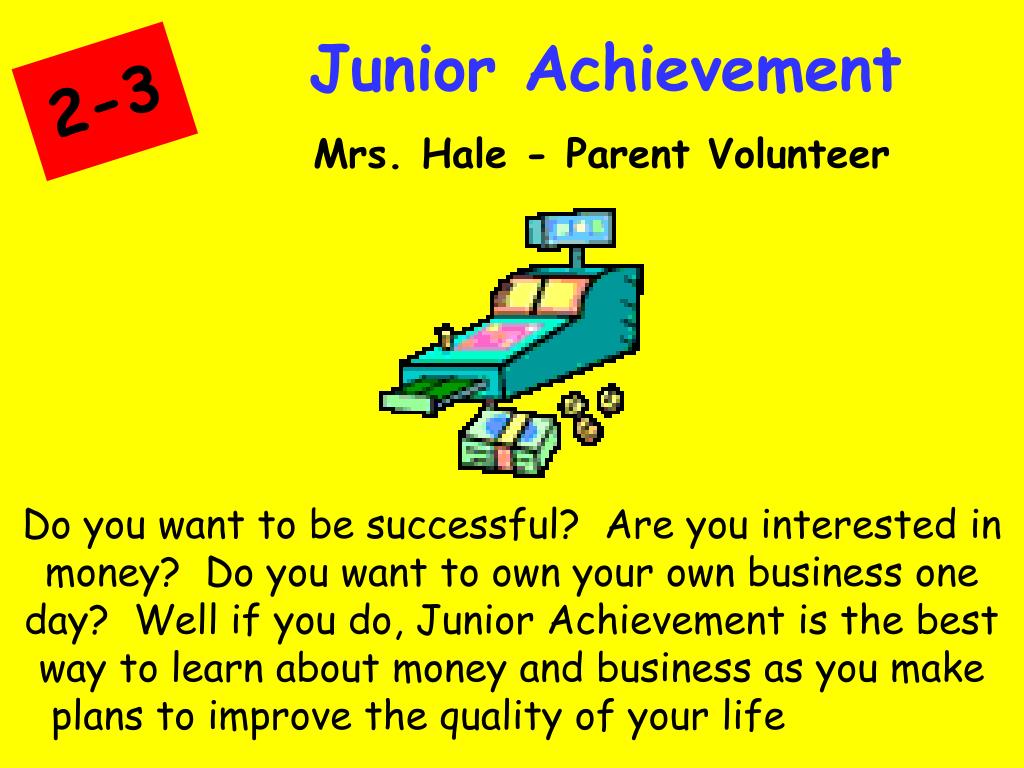 2-3

Junior Achievement

Mrs. Hale - Parent Volunteer

Do you want to be successful? Are you interested in money? Do you want to own your own business one day? Well if you do, Junior Achievement is the best way to learn about money and business as you make plans to improve the quality of your life